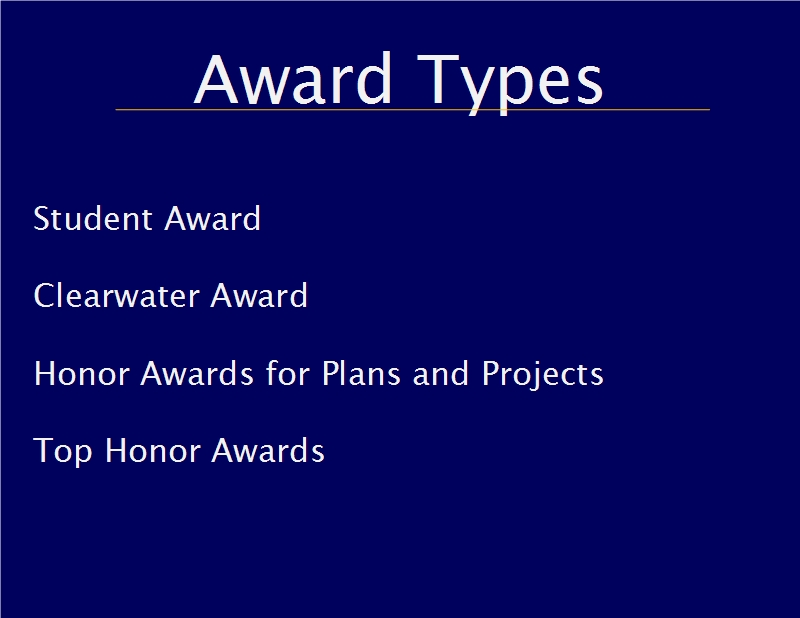 Award Types

Student Award

Clearwater Award

Honor Awards for Plans and Projects

Top Honor Awards